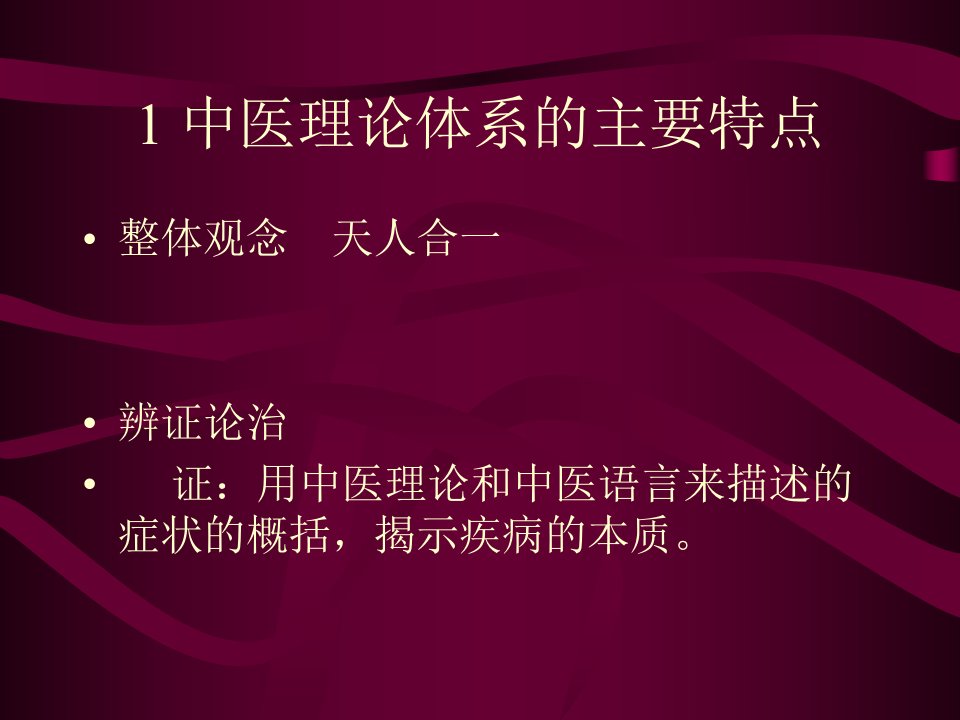 1 中医理论体系的主要特点

• 整体观念　天人合一

• 辨证论治

• 　证：用中医理论和中医语言来描述的症状的概括，揭示疾病的本质。